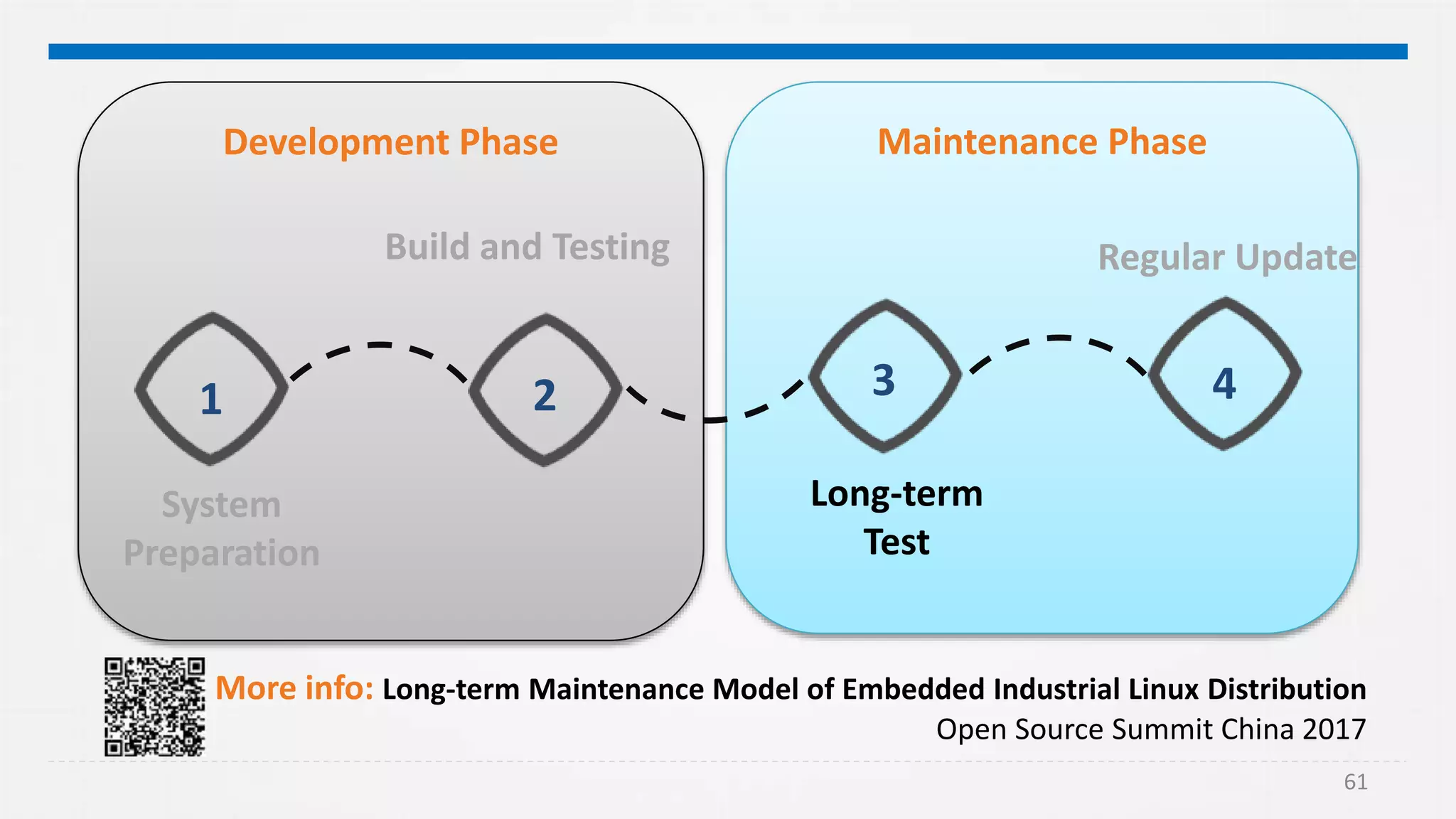 Development Phase

Build and Testing

1

2

System Preparation

Maintenance Phase

Regular Update

3

4

Long-term Test

More info: Long-term Maintenance Model of Embedded Industrial Linux Distribution
Open Source Summit China 2017

61